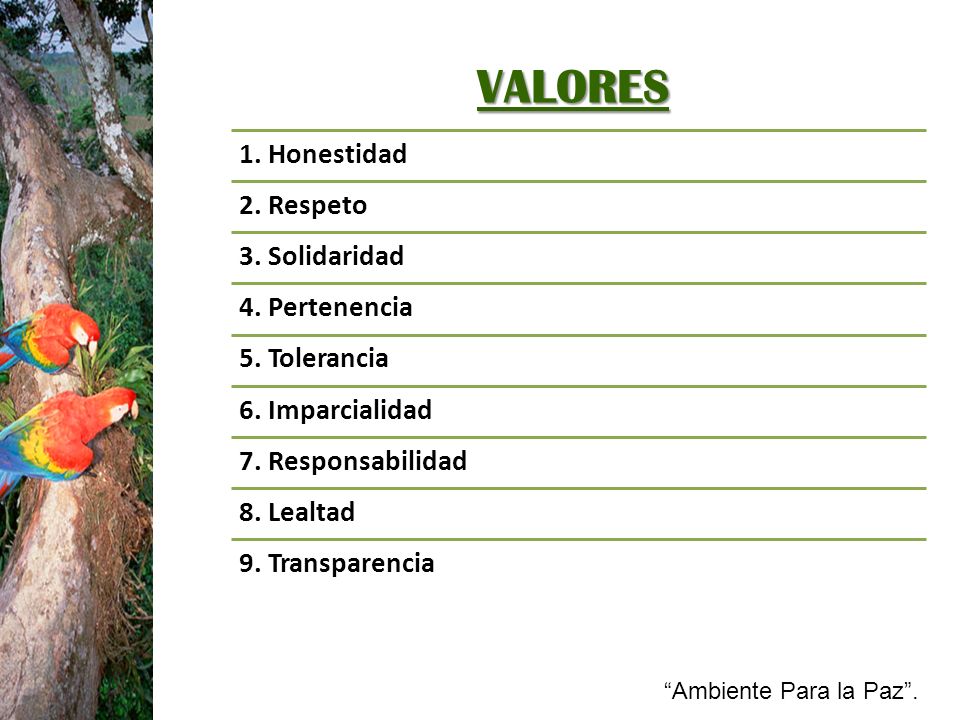 VALORES

1. Honestidad
2. Respeto
3. Solidaridad
4. Pertenencia
5. Tolerancia
6. Imparcialidad
7. Responsabilidad
8. Lealtad
9. Transparencia

“Ambiente Para la Paz”.